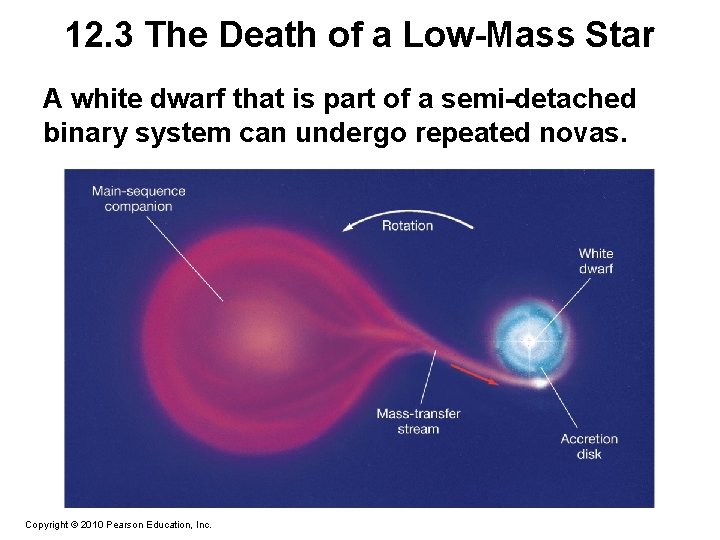 12.3 The Death of a Low-Mass Star

A white dwarf that is part of a semi-detached binary system can undergo repeated novas.

Main-sequence companion

Rotation

White dwarf

Mass-transfer stream

Accretion disk

Copyright © 2010 Pearson Education, Inc.